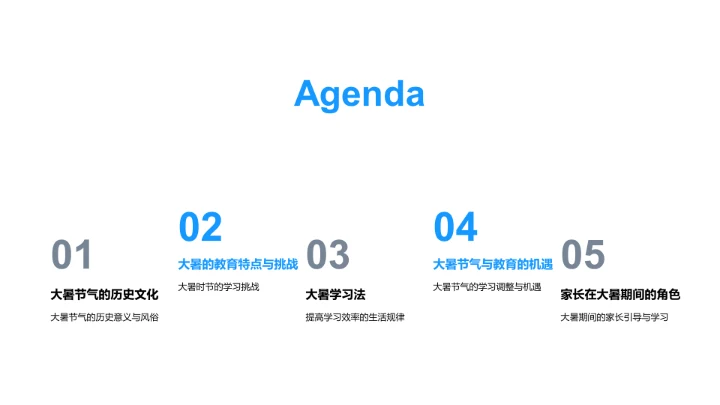 Agenda

01
大暑节气的历史文化
大暑节气的历史意义与风俗

02
大暑的教育特点与挑战
大暑时节的学习挑战

03
大暑学习法
提高学习效率的生活规律

04
大暑节气与教育的机遇
大暑节气的学习调整与机遇

05
家长在大暑期间的角色
大暑期间的家长引导与学习